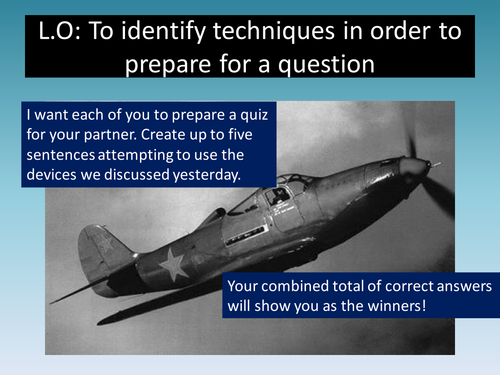 L.O: To identify techniques in order to prepare for a question

I want each of you to prepare a quiz for your partner. Create up to five sentences attempting to use the devices we discussed yesterday.

Your combined total of correct answers will show you as the winners!